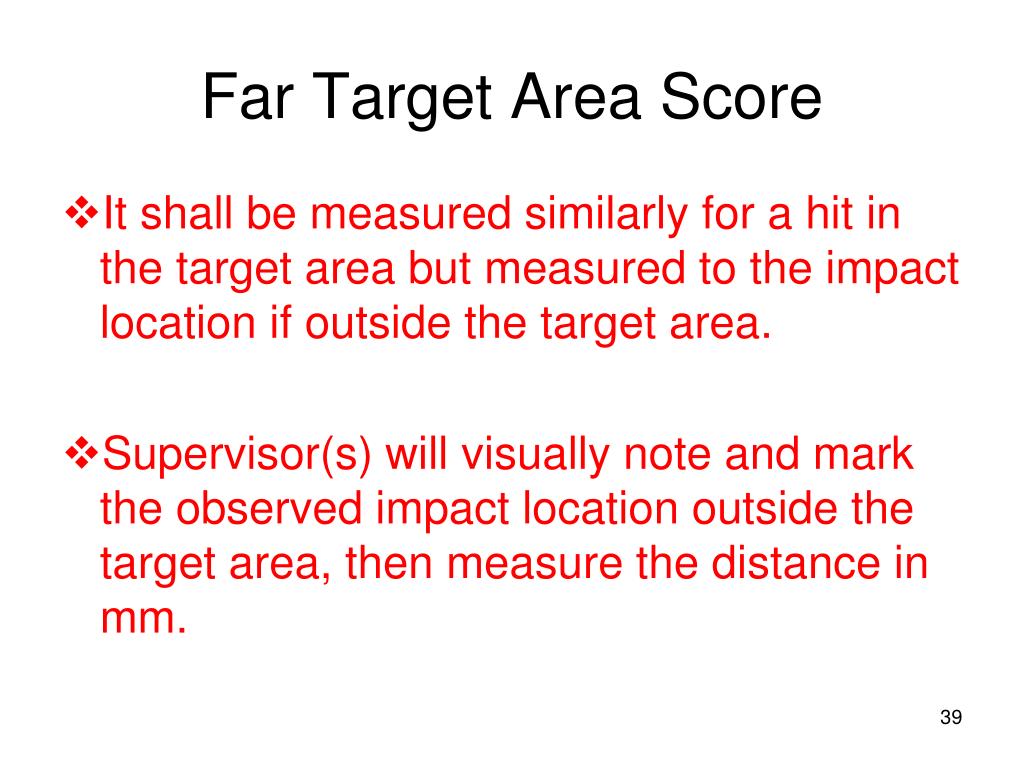 Far Target Area Score

❖It shall be measured similarly for a hit in the target area but measured to the impact location if outside the target area.

❖Supervisor(s) will visually note and mark the observed impact location outside the target area, then measure the distance in mm.

39